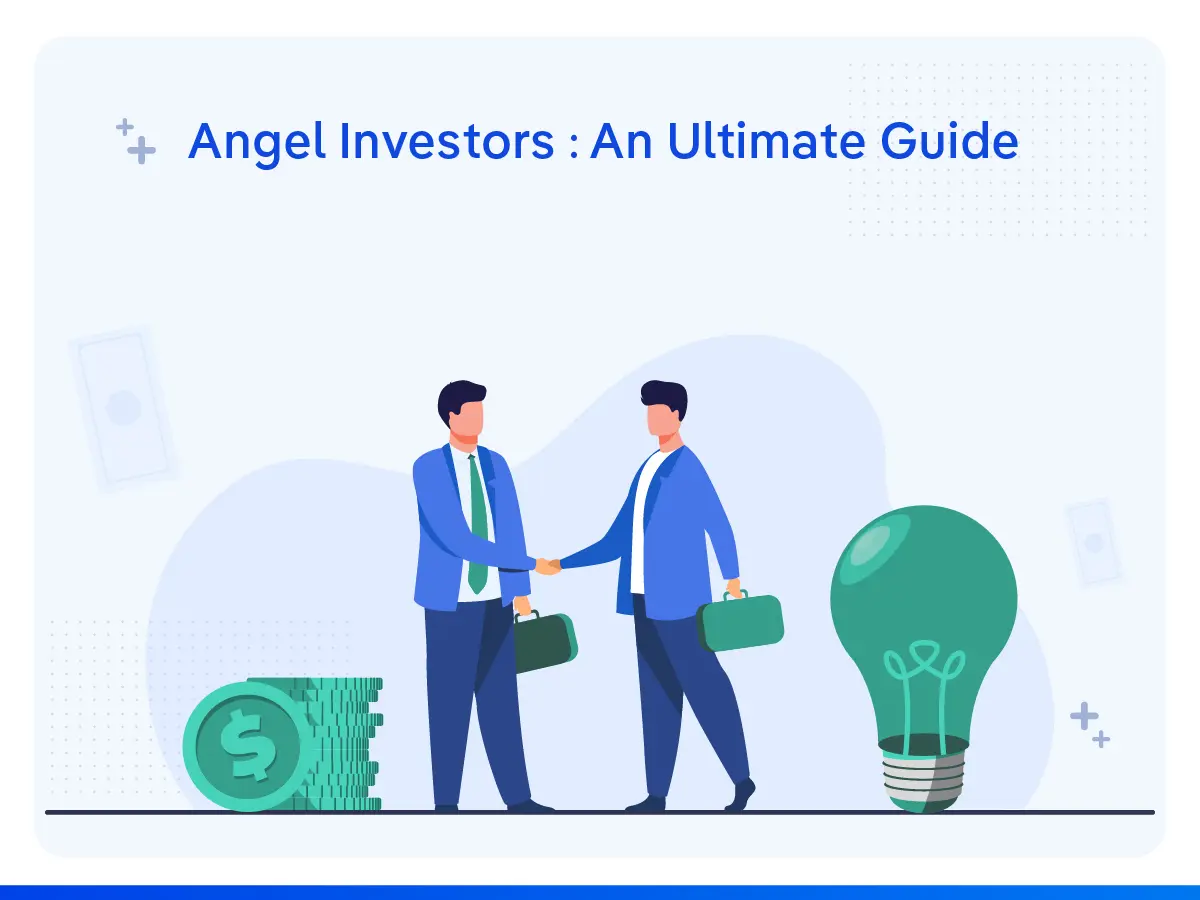 Angel Investors : An Ultimate Guide

$